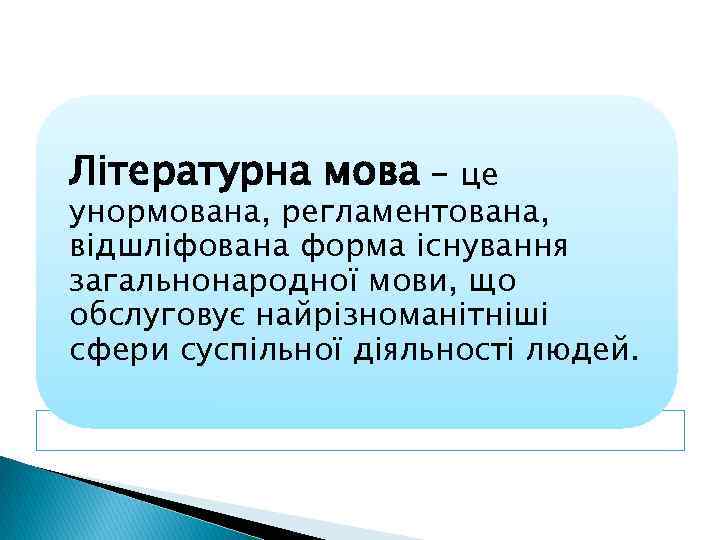 Літературна мова – це унормована, регламентована, відшліфована форма існування загальнонародної мови, що обслуговує найрізноманітніші сфери суспільної діяльності людей.